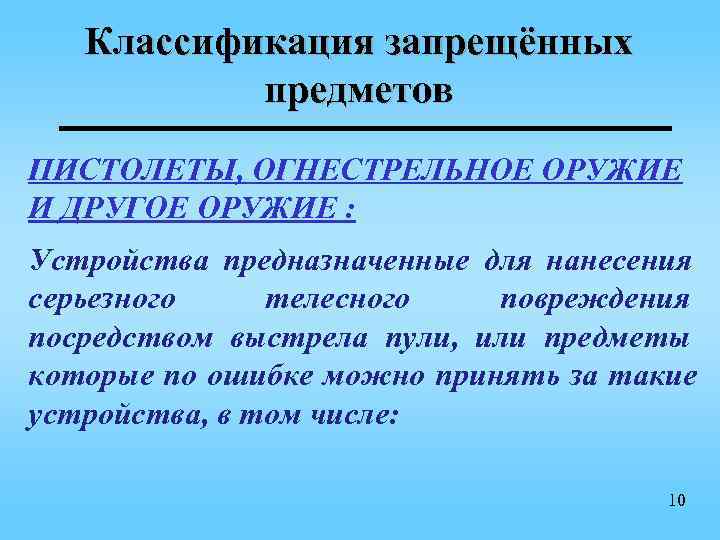 Классификация запрещённых предметов

ПИСТОЛЕТЫ, ОГНЕСТРЕЛЬНОЕ ОРУЖИЕ И ДРУГОЕ ОРУЖИЕ :

Устройства предназначенные для нанесения серьезного телесного повреждения посредством выстрела пули, или предметы которые по ошибке можно принять за такие устройства, в том числе:

10